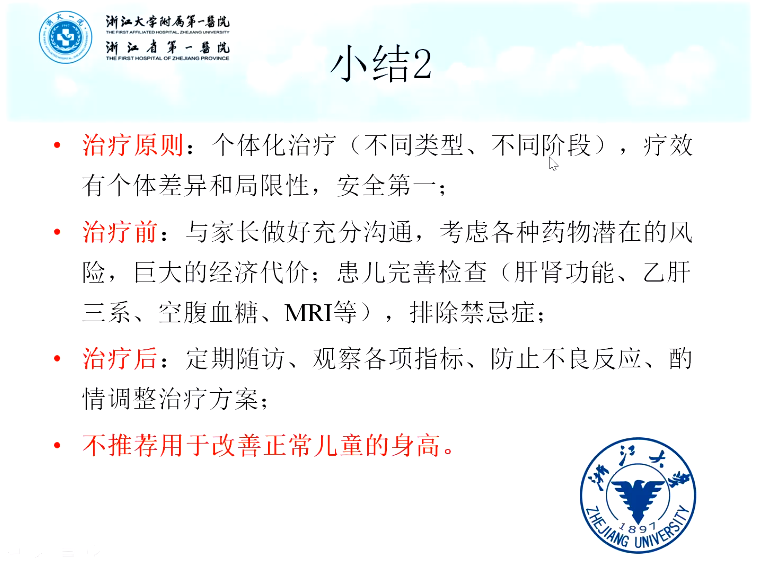 浙江大学附属第一医院
THE FIRST AFFILIATED HOSPITAL, ZHEJIANG UNIVERSITY
浙江省第一医院
THE FIRST HOSPITAL OF ZHEJIANG PROVINCE

小结2

• 治疗原则：个体化治疗（不同类型、不同阶段），疗效有个体差异和局限性，安全第一；
• 治疗前：与家长做好充分沟通，考虑各种药物潜在的风险，巨大的经济代价；患儿完善检查（肝肾功能、乙肝三系、空腹血糖、MRI等），排除禁忌症；
• 治疗后：定期随访、观察各项指标、防止不良反应、酌情调整治疗方案；
• 不推荐用于改善正常儿童的身高。

浙江大学
1897
ZHEJIANG UNIVERSITY